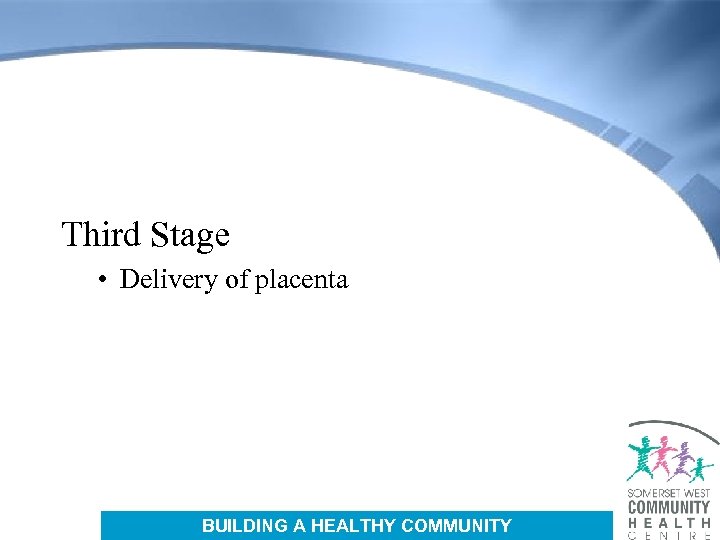 Third Stage

• Delivery of placenta

BUILDING A HEALTHY COMMUNITY

SOMERSET WEST
COMMUNITY
HEALTH
CENTRE